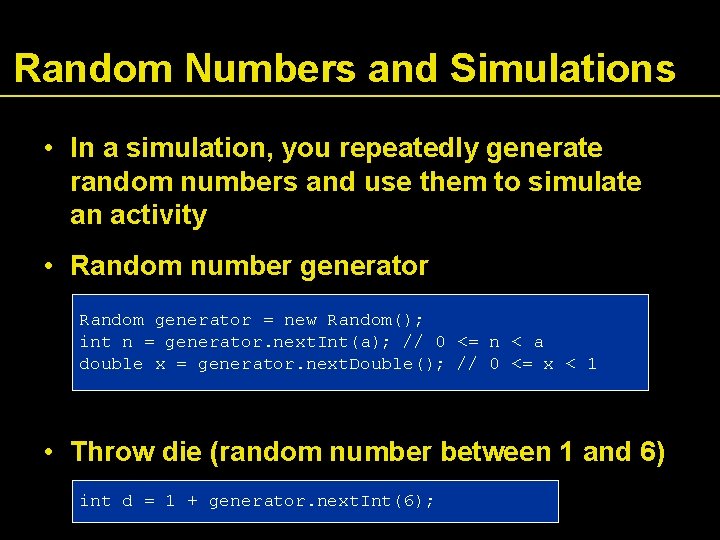 Random Numbers and Simulations

• In a simulation, you repeatedly generate random numbers and use them to simulate an activity

• Random number generator

Random generator = new Random();
int n = generator.nextInt(a); // 0 <= n < a
double x = generator.nextDouble(); // 0 <= x < 1

• Throw die (random number between 1 and 6)

int d = 1 + generator.nextInt(6);